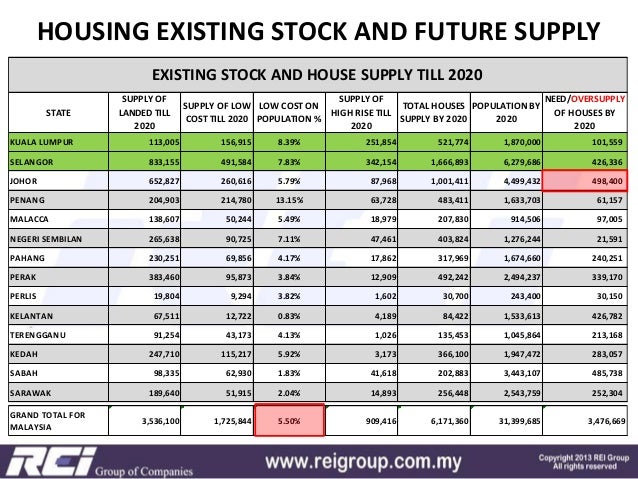 HOUSING EXISTING STOCK AND FUTURE SUPPLY

EXISTING STOCK AND HOUSE SUPPLY TILL 2020

| STATE | SUPPLY OF LANDED TILL 2020 | SUPPLY OF LOW COST TILL 2020 | LOW COST ON POPULATION % | SUPPLY OF HIGH RISE TILL 2020 | TOTAL HOUSES SUPPLY BY 2020 | POPULATION BY 2020 | NEED/OVERSUPPLY OF HOUSES BY 2020 |
|---|---|---|---|---|---|---|---|
| KUALA LUMPUR | 113,005 | 156,915 | 8.39% | 251,854 | 521,774 | 1,870,000 | 101,559 |
| SELANGOR | 833,155 | 491,584 | 7.83% | 342,154 | 1,666,893 | 6,279,686 | 426,336 |
| JOHOR | 652,827 | 260,616 | 5.79% | 87,968 | 1,001,411 | 4,499,432 | 498,400 |
| PENANG | 204,903 | 214,780 | 13.15% | 63,728 | 483,411 | 1,633,703 | 61,157 |
| MALACCA | 138,607 | 50,244 | 5.49% | 18,979 | 207,830 | 914,506 | 97,005 |
| NEGERI SEMBILAN | 265,638 | 90,725 | 7.11% | 47,461 | 403,824 | 1,276,244 | 21,591 |
| PAHANG | 230,251 | 69,856 | 4.17% | 17,862 | 317,969 | 1,674,660 | 240,251 |
| PERAK | 383,460 | 95,873 | 3.84% | 12,909 | 492,242 | 2,494,237 | 339,170 |
| PERLIS | 19,804 | 9,294 | 3.82% | 1,602 | 30,700 | 243,400 | 30,150 |
| KELANTAN | 67,511 | 12,722 | 0.83% | 4,189 | 84,422 | 1,533,613 | 426,782 |
| TERENGGANU | 91,254 | 43,173 | 4.13% | 1,026 | 135,453 | 1,045,864 | 213,168 |
| KEDAH | 247,710 | 115,217 | 5.92% | 3,173 | 366,100 | 1,947,472 | 283,057 |
| SABAH | 98,335 | 62,930 | 1.83% | 41,618 | 202,883 | 3,443,107 | 485,738 |
| SARAWAK | 189,640 | 51,915 | 2.04% | 14,893 | 256,448 | 2,543,759 | 252,304 |
| GRAND TOTAL FOR MALAYSIA | 3,536,100 | 1,725,844 | 5.50% | 909,416 | 6,171,360 | 31,399,685 | 3,476,669 |

REI Group of Companies www.reigroup.com.my Copyright 2013 REI Group All rights reserved